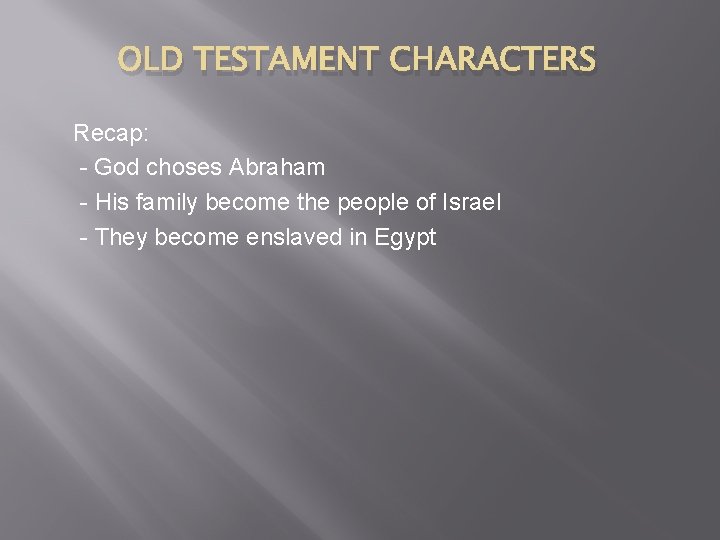 OLD TESTAMENT CHARACTERS

Recap:
- God choses Abraham
- His family become the people of Israel
- They become enslaved in Egypt